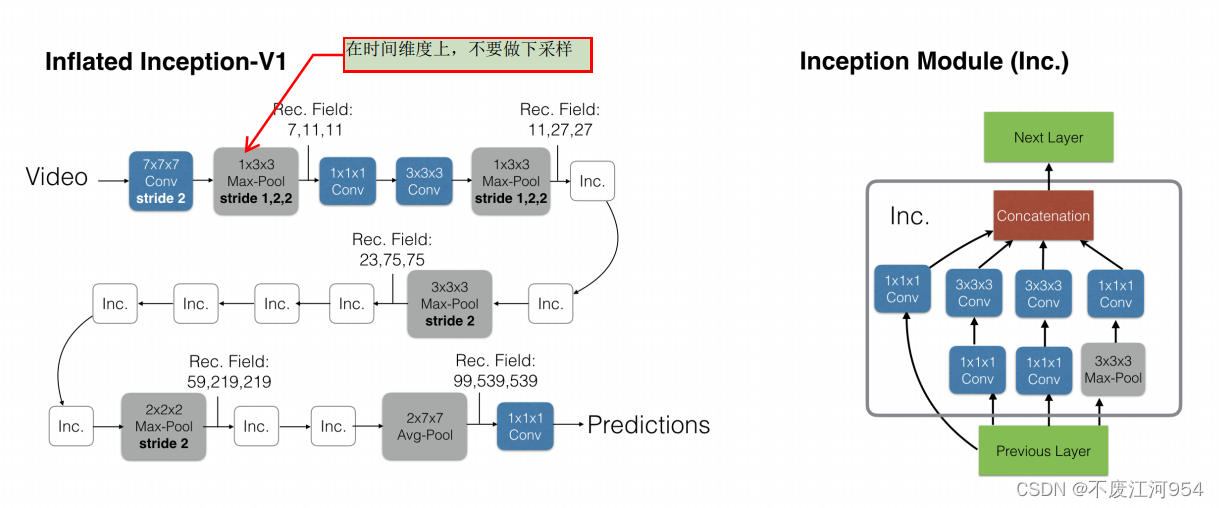 Inflated Inception-V1

在时间维度上，不要做下采样

Rec. Field: 7,11,11

Rec. Field: 11,27,27

Video

7x7x7 Conv stride 2

1x3x3 Max-Pool stride 1,2,2

1x1x1 Conv

3x3x3 Conv

1x3x3 Max-Pool stride 1,2,2

Inc.

Rec. Field: 23,75,75

Inc.

Inc.

Inc.

Inc.

3x3x3 Max-Pool stride 2

Inc.

Rec. Field: 59,219,219

Rec. Field: 99,539,539

Inc.

2x2x2 Max-Pool stride 2

Inc.

Inc.

2x7x7 Avg-Pool

1x1x1 Conv

Predictions

Inception Module (Inc.)

Next Layer

Inc.

Concatenation

1x1x1 Conv

3x3x3 Conv

3x3x3 Conv

1x1x1 Conv

1x1x1 Conv

1x1x1 Conv

3x3x3 Max-Pool

Previous Layer

CSDN @不废江河954